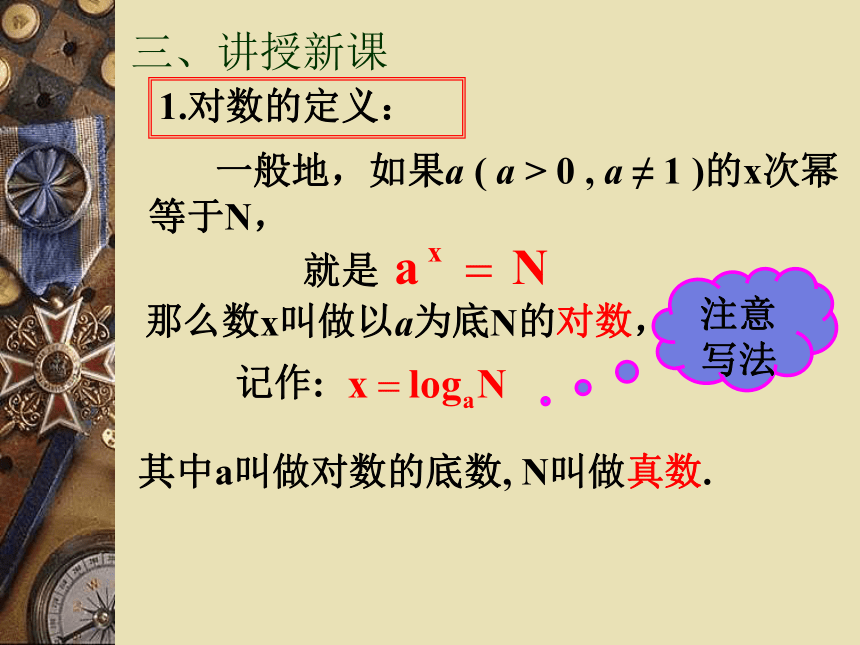 三、讲授新课

1.对数的定义：

一般地，如果$a$ ( $a > 0$ , $a \neq 1$ )的x次幂等于N，

就是 $a^x = N$

那么数x叫做以$a$为底N的对数，

注意写法

记作：$x = \log_a N$

其中a叫做对数的底数, N叫做真数.